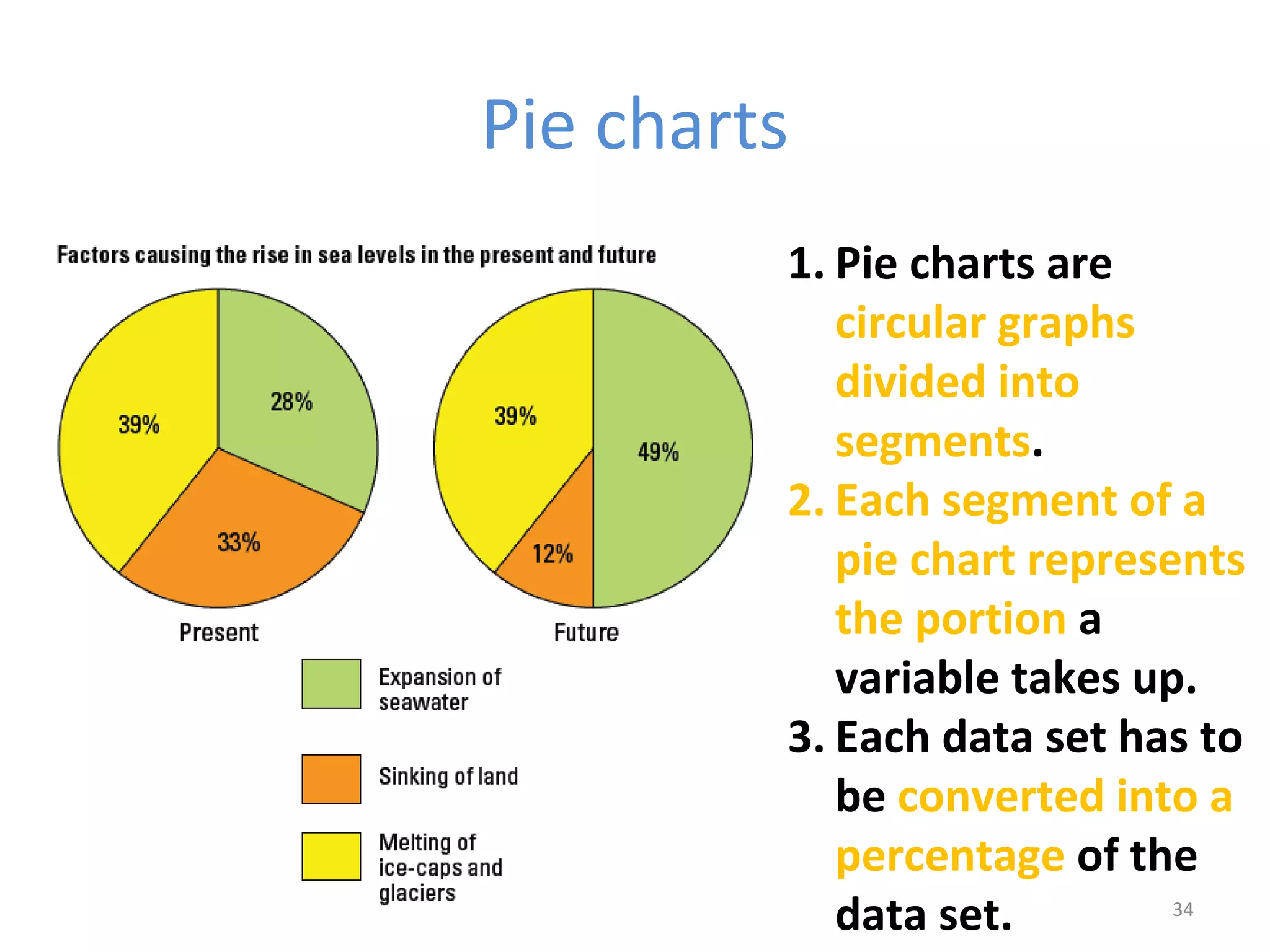 Pie charts

Factors causing the rise in sea levels in the present and future

39%
28%
33%
Present

39%
49%
12%
Future

Expansion of seawater
Sinking of land
Melting of ice-caps and glaciers

1. Pie charts are circular graphs divided into segments.
2. Each segment of a pie chart represents the portion a variable takes up.
3. Each data set has to be converted into a percentage of the data set.

34